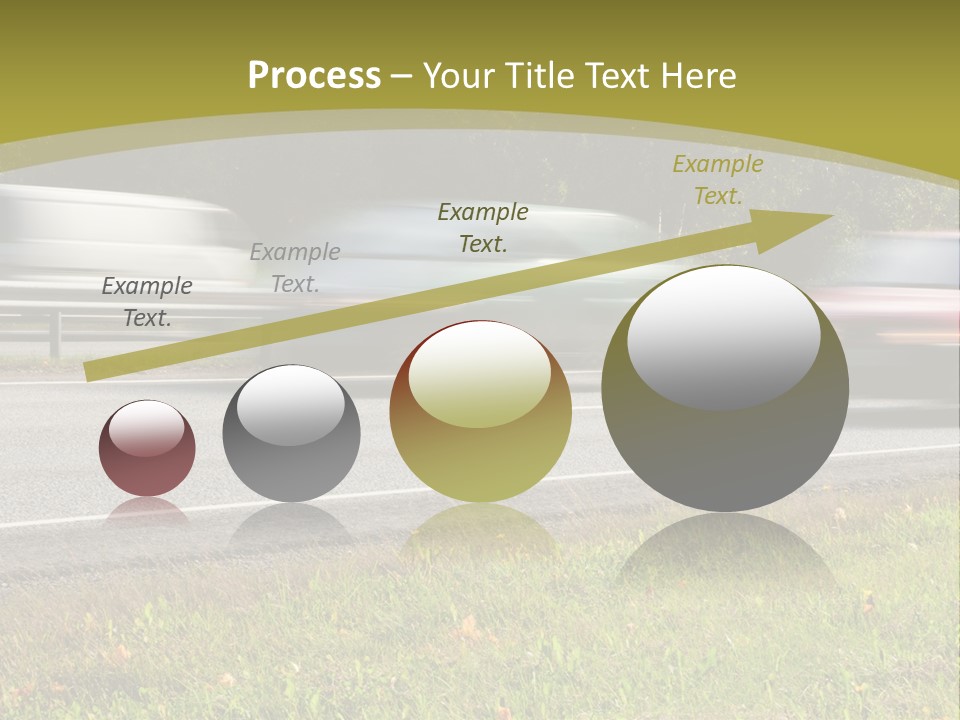 Process – Your Title Text Here

Example Text.

Example Text.

Example Text.

Example Text.